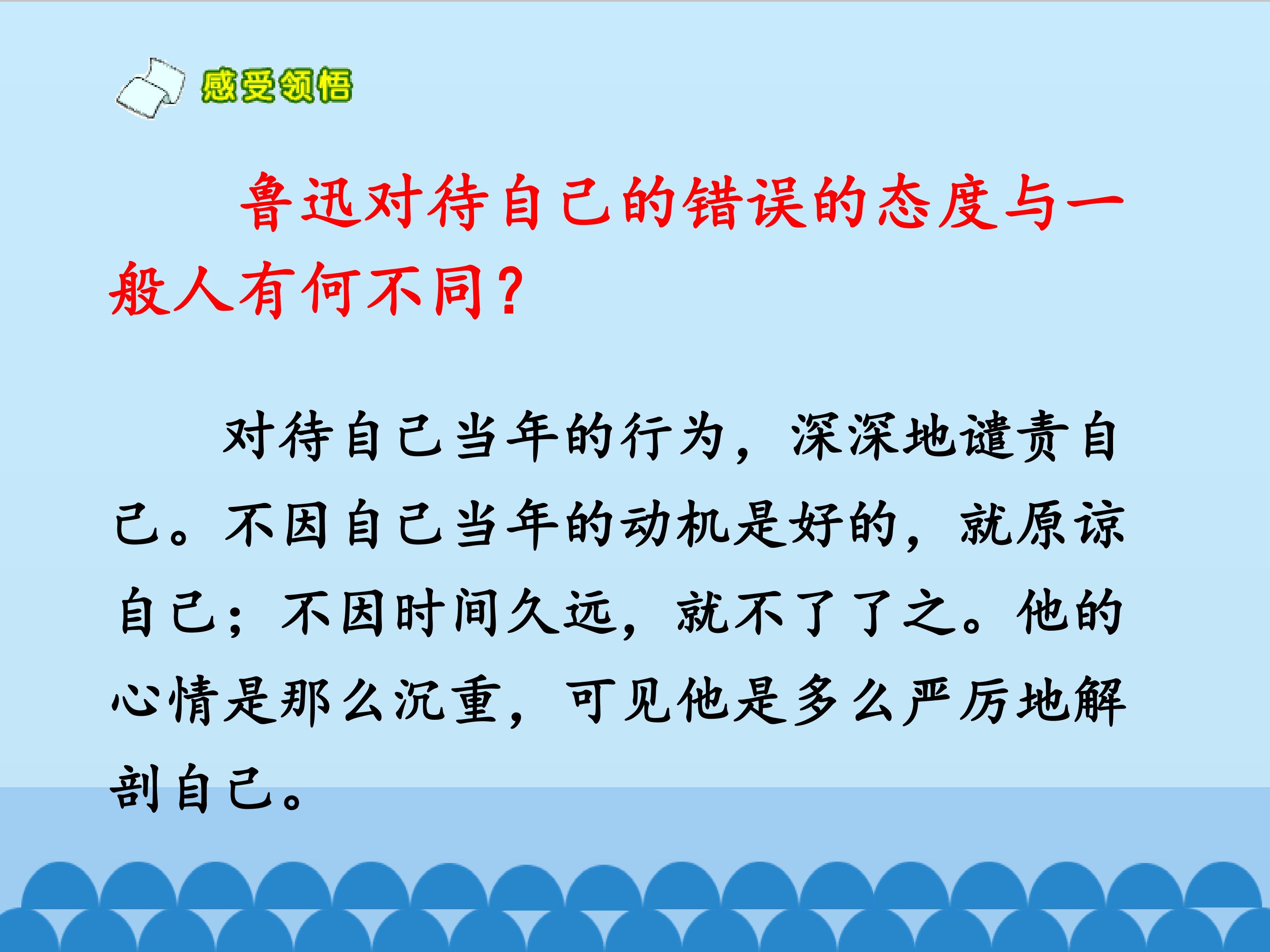 感受领悟

鲁迅对待自己的错误的态度与一般人有何不同？

对待自己当年的行为，深深地谴责自己。不因自己当年的动机是好的，就原谅自己；不因时间久远，就不了了之。他的心情是那么沉重，可见他是多么严厉地解剖自己。